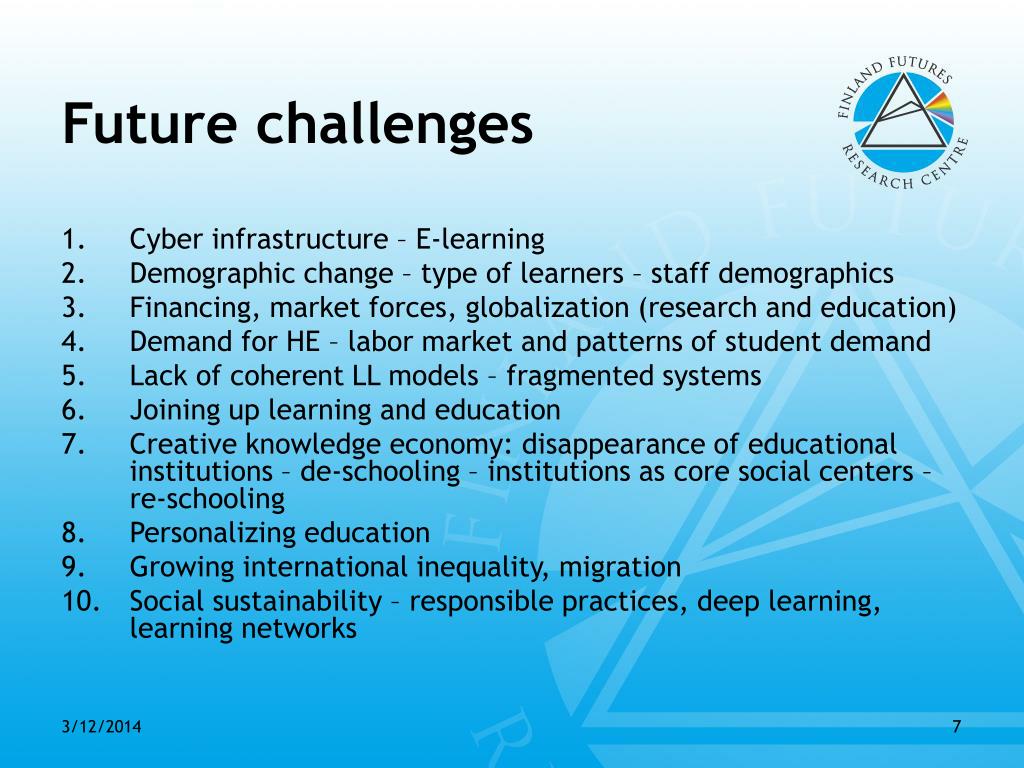 Future challenges

FINLAND FUTURES RESEARCH CENTRE

1. Cyber infrastructure – E-learning
2. Demographic change – type of learners – staff demographics
3. Financing, market forces, globalization (research and education)
4. Demand for HE – labor market and patterns of student demand
5. Lack of coherent LL models – fragmented systems
6. Joining up learning and education
7. Creative knowledge economy: disappearance of educational institutions – de-schooling – institutions as core social centers – re-schooling
8. Personalizing education
9. Growing international inequality, migration
10. Social sustainability – responsible practices, deep learning, learning networks

3/12/2014

7